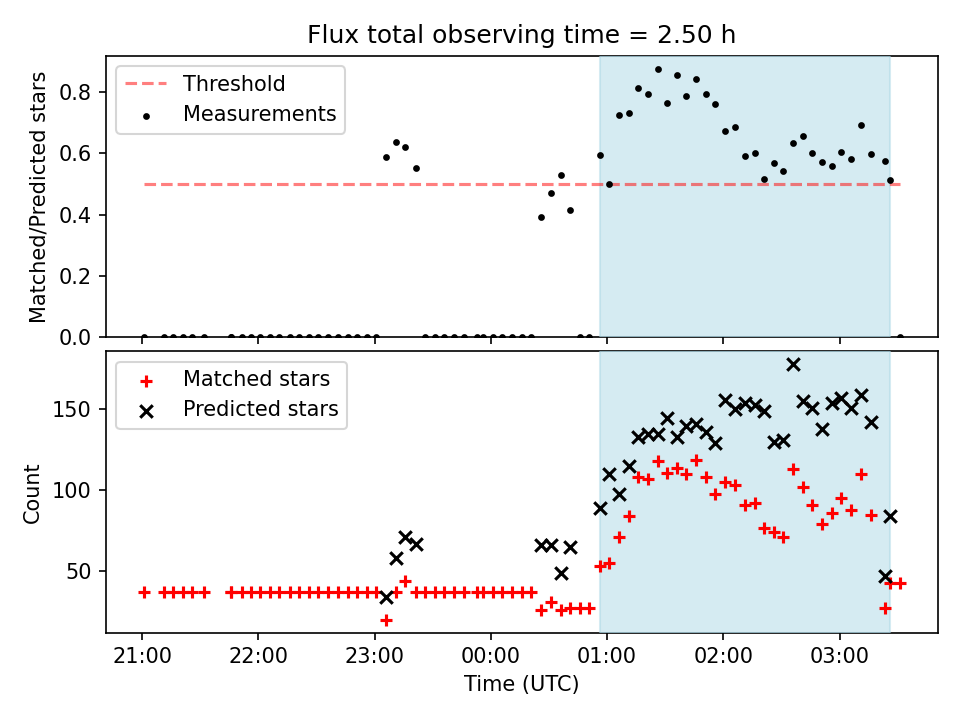 Flux total observing time = 2.50 h

Threshold
Measurements

Matched/Predicted stars

0.8
0.6
0.4
0.2
0.0

Matched stars
Predicted stars

Count

150
100
50

21:00
22:00
23:00
00:00
01:00
02:00
03:00

Time (UTC)